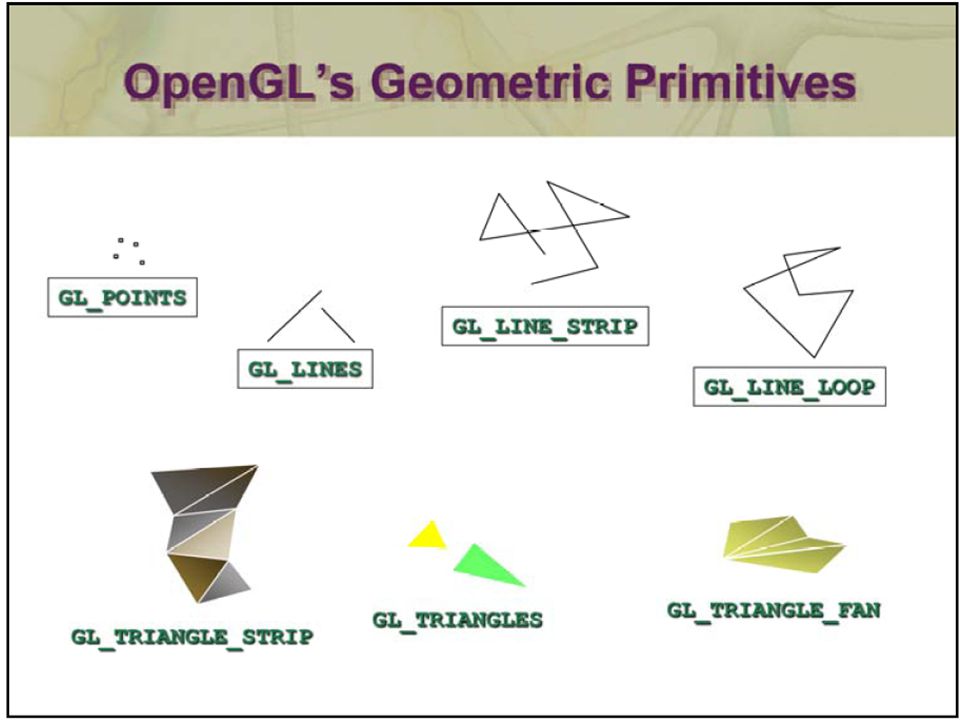 OpenGL's Geometric Primitives

GL_POINTS

GL_LINES

GL_LINE_STRIP

GL_LINE_LOOP

GL_TRIANGLE_STRIP

GL_TRIANGLES

GL_TRIANGLE_FAN